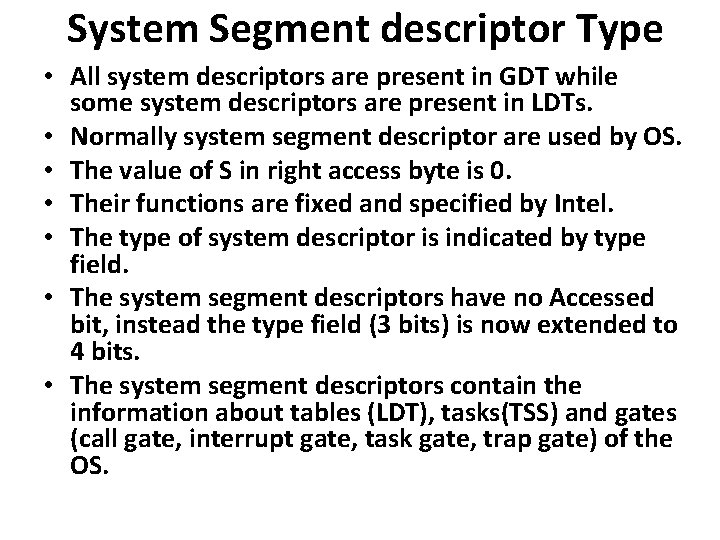 System Segment descriptor Type

• All system descriptors are present in GDT while some system descriptors are present in LDTs.
• Normally system segment descriptor are used by OS.
• The value of S in right access byte is 0.
• Their functions are fixed and specified by Intel.
• The type of system descriptor is indicated by type field.
• The system segment descriptors have no Accessed bit, instead the type field (3 bits) is now extended to 4 bits.
• The system segment descriptors contain the information about tables (LDT), tasks(TSS) and gates (call gate, interrupt gate, task gate, trap gate) of the OS.